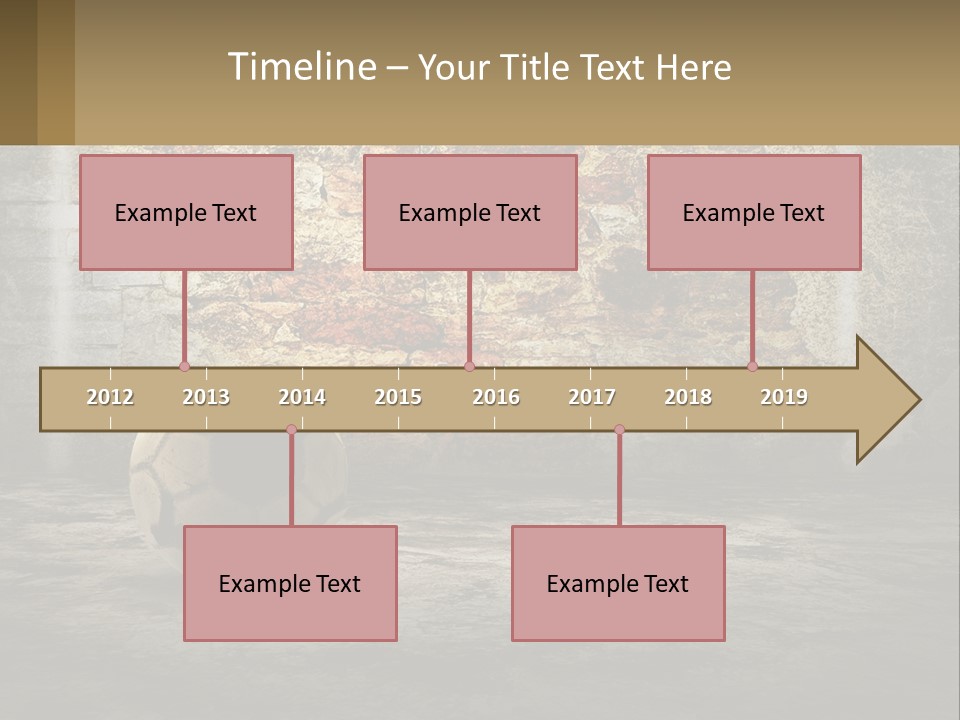 Timeline – Your Title Text Here

Example Text

Example Text

Example Text

2012 2013 2014 2015 2016 2017 2018 2019

Example Text

Example Text